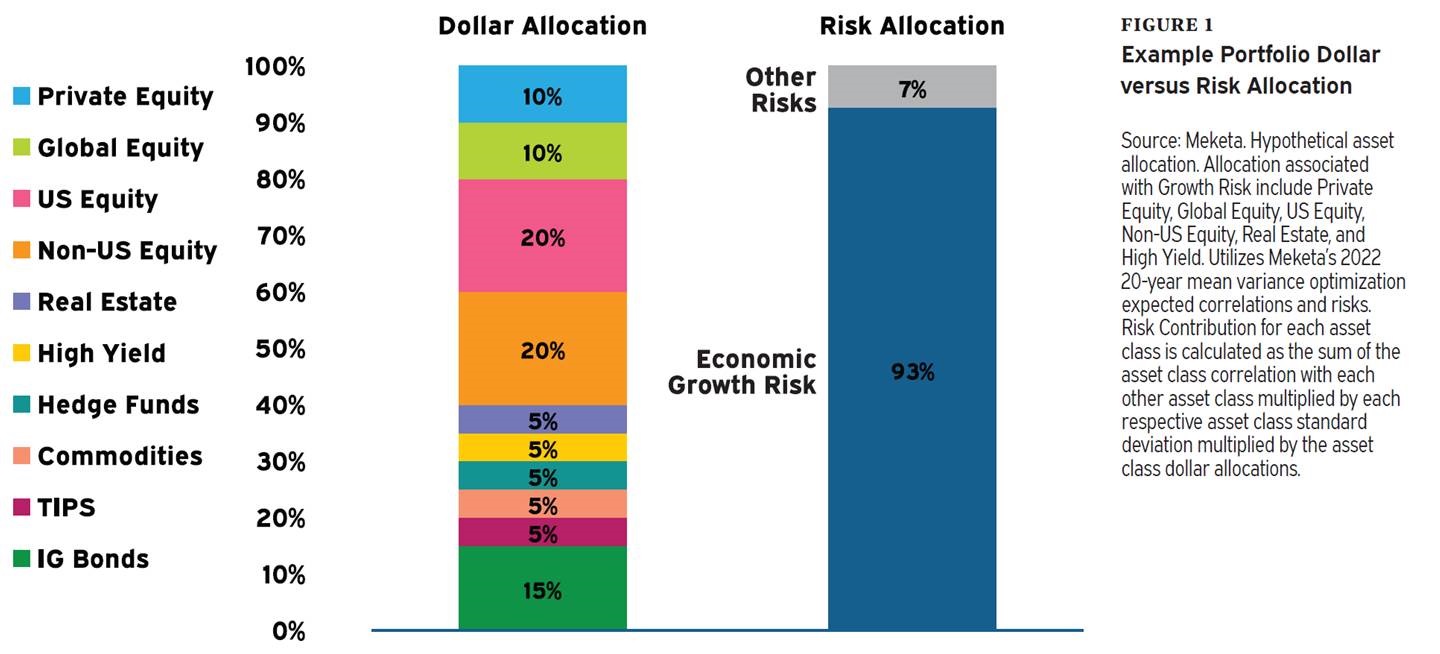 Private Equity
Global Equity
US Equity
Non-US Equity
Real Estate
High Yield
Hedge Funds
Commodities
TIPS
IG Bonds

Dollar Allocation

100%
90%
80%
70%
60%
50%
40%
30%
20%
10%
0%

10%
10%
20%
20%
5%
5%
5%
5%
5%
15%

Risk Allocation

Other Risks
7%

Economic Growth Risk
93%

FIGURE 1
Example Portfolio Dollar versus Risk Allocation

Source: Meketa. Hypothetical asset allocation. Allocation associated with Growth Risk include Private Equity, Global Equity, US Equity, Non-US Equity, Real Estate, and High Yield. Utilizes Meketa's 2022 20-year mean variance optimization expected correlations and risks. Risk Contribution for each asset class is calculated as the sum of the asset class correlation with each other asset class multiplied by each respective asset class standard deviation multiplied by the asset class dollar allocations.